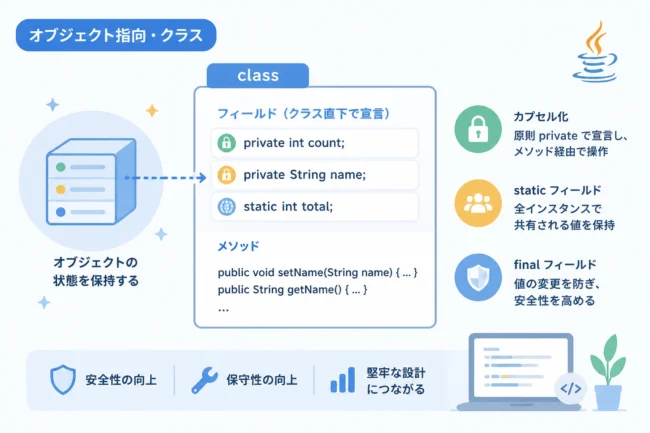 オブジェクト指向・クラス

オブジェクトの状態を保持する

class

フィールド（クラス直下で宣言）

private int count;

private String name;

static int total;

メソッド

public void setName(String name) { ... }
public String getName() { ... }
...

カプセル化
原則 private で宣言し、メソッド経由で操作

static フィールド
全インスタンスで共有される値を保持

final フィールド
値の変更を防ぎ、安全性を高める

安全性の向上

保守性の向上

堅牢な設計につながる

</>